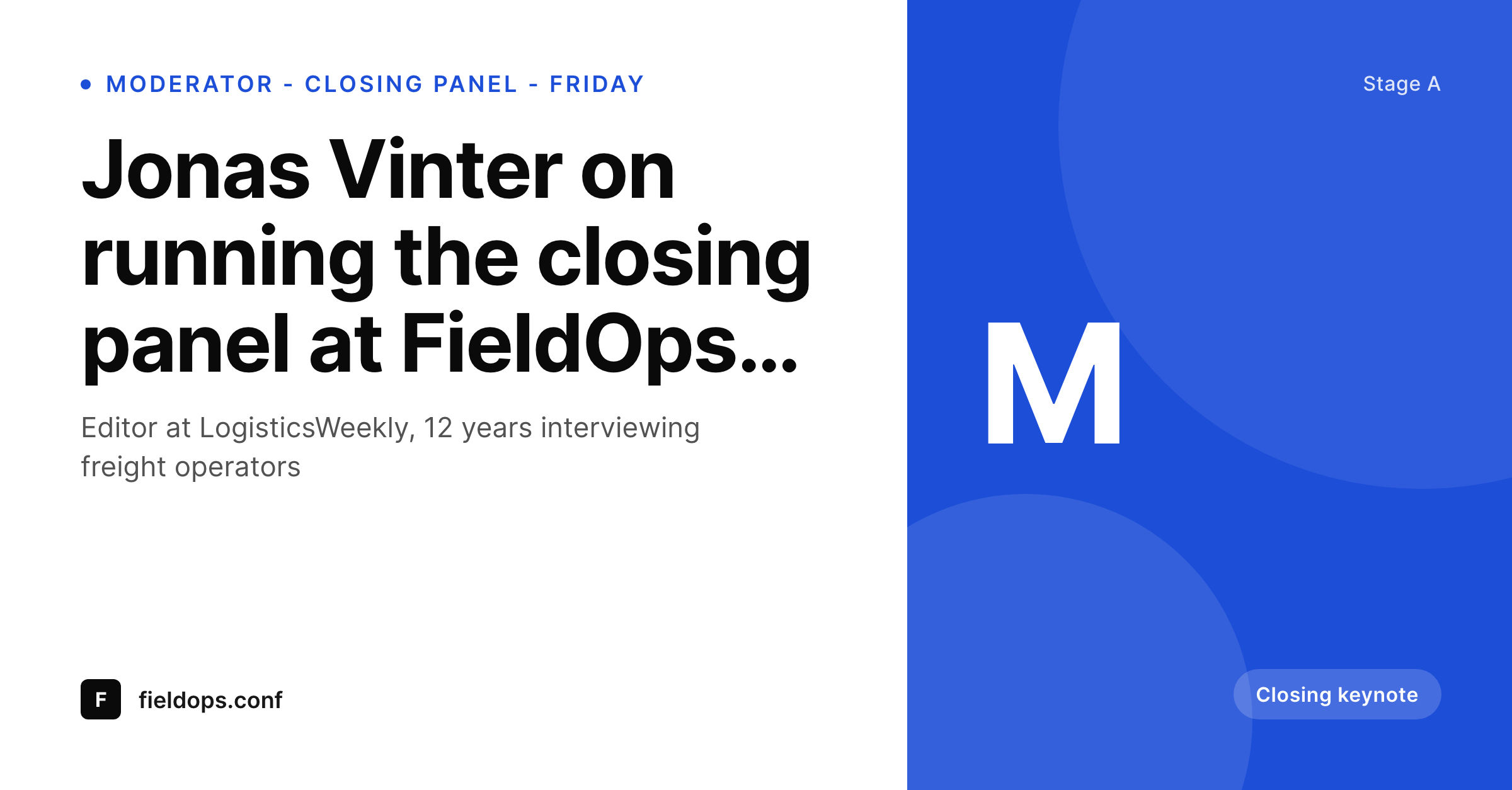 MODERATOR - CLOSING PANEL - FRIDAY

Jonas Vinter on running the closing panel at FieldOps...

Editor at LogisticsWeekly, 12 years interviewing freight operators

F fieldops.conf

Stage A

M

Closing keynote